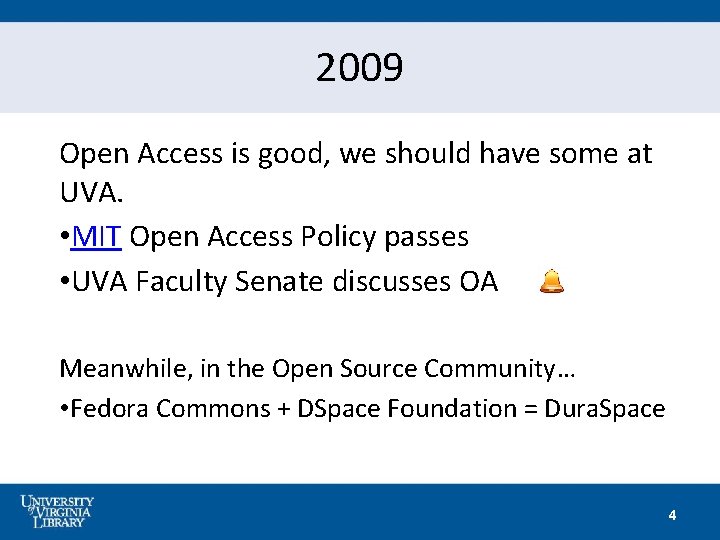 2009

Open Access is good, we should have some at UVA.

•MIT Open Access Policy passes

•UVA Faculty Senate discusses OA

Meanwhile, in the Open Source Community…

•Fedora Commons + DSpace Foundation = DuraSpace

UNIVERSITY of VIRGINIA LIBRARY

4